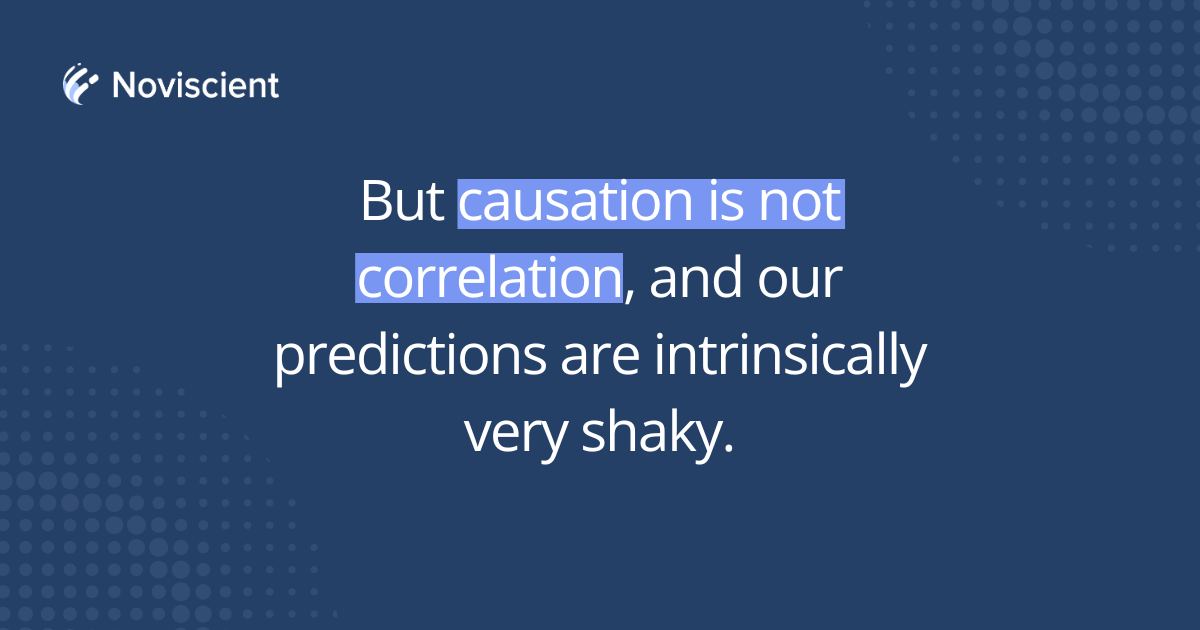 Noviscient

But causation is not correlation, and our predictions are intrinsically very shaky.